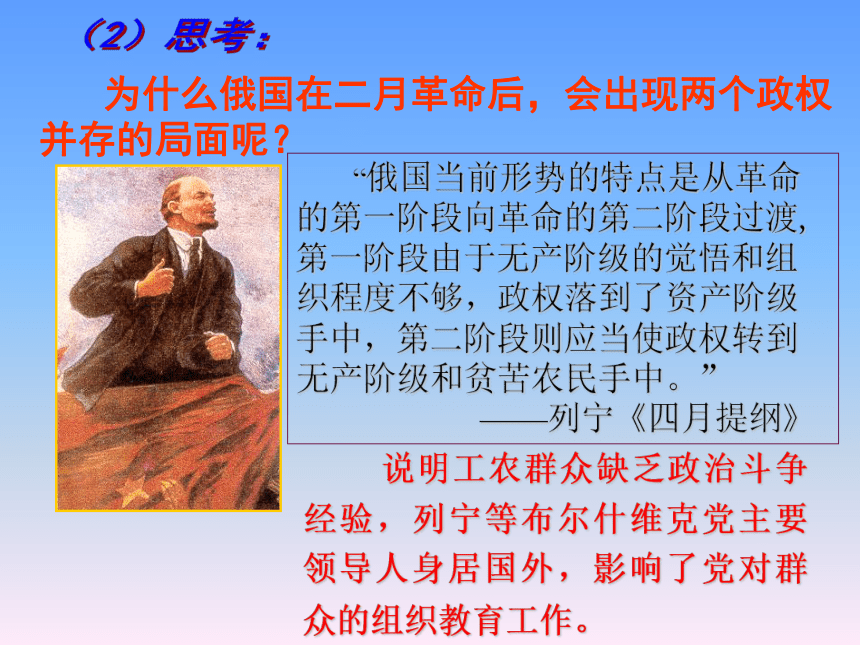 （2）思考：

为什么俄国在二月革命后，会出现两个政权并存的局面呢？

“俄国当前形势的特点是从革命的第一阶段向革命的第二阶段过渡，第一阶段由于无产阶级的觉悟和组织程度不够，政权落到了资产阶级手中，第二阶段则应当使政权转到无产阶级和贫苦农民手中。”

——列宁《四月提纲》

说明工农群众缺乏政治斗争经验，列宁等布尔什维克党主要领导人身居国外，影响了党对群众的组织教育工作。